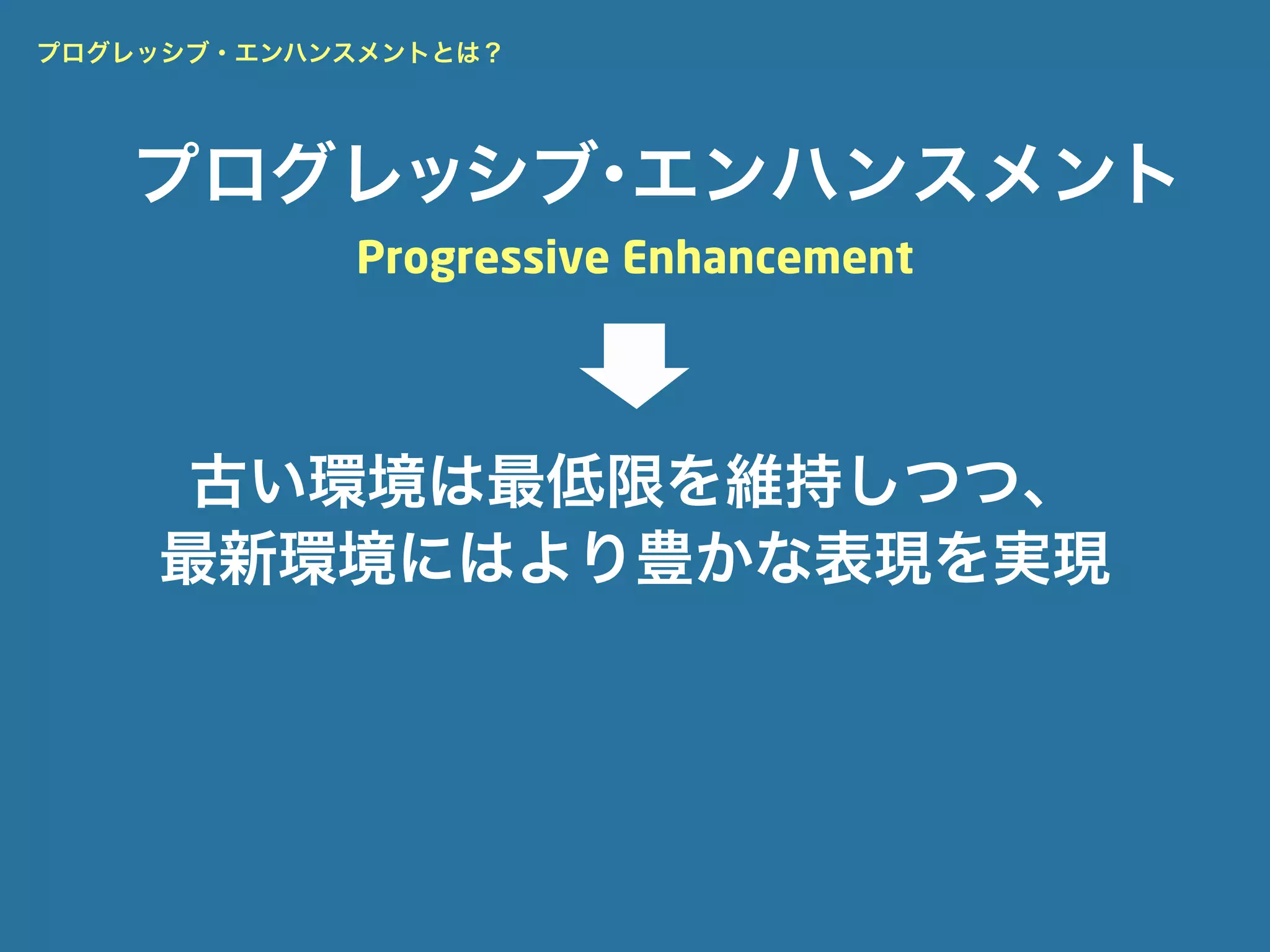 プログレッシブ・エンハンスメントとは？

プログレッシブ･エンハンスメント

Progressive Enhancement

古い環境は最低限を維持しつつ、
最新環境にはより豊かな表現を実現